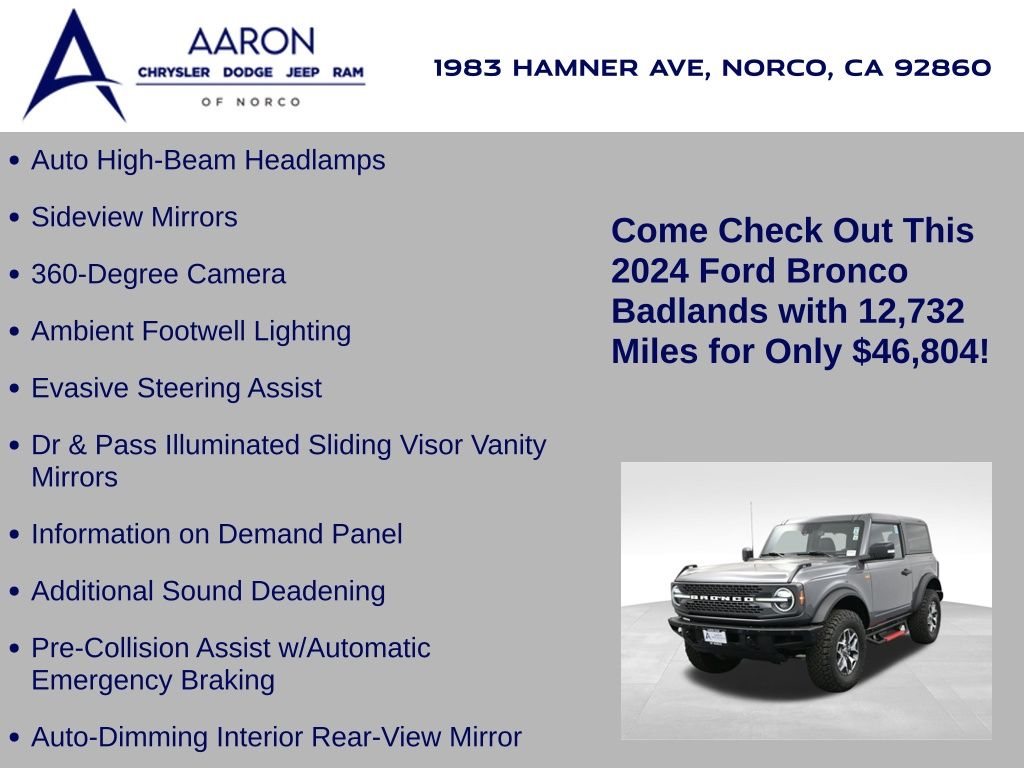 AARON
CHRYSLER DODGE JEEP RAM
OF NORCO

1983 HAMNER AVE, NORCO, CA 92860

• Auto High-Beam Headlamps
• Sideview Mirrors
• 360-Degree Camera
• Ambient Footwell Lighting
• Evasive Steering Assist
• Dr & Pass Illuminated Sliding Visor Vanity Mirrors
• Information on Demand Panel
• Additional Sound Deadening
• Pre-Collision Assist w/Automatic Emergency Braking
• Auto-Dimming Interior Rear-View Mirror

Come Check Out This 2024 Ford Bronco Badlands with 12,732 Miles for Only $46,804!

BRONCO